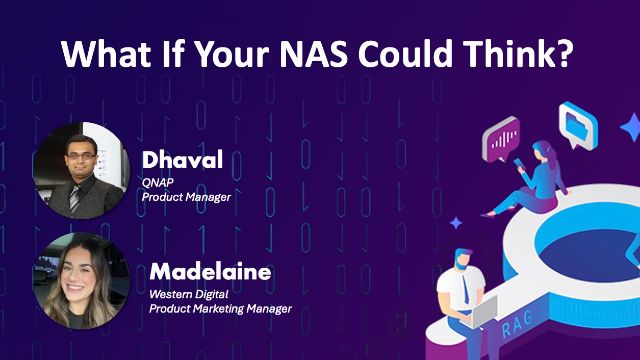 What If Your NAS Could Think?

Dhaval
QNAP
Product Manager

Madelaine
Western Digital
Product Marketing Manager

RAG